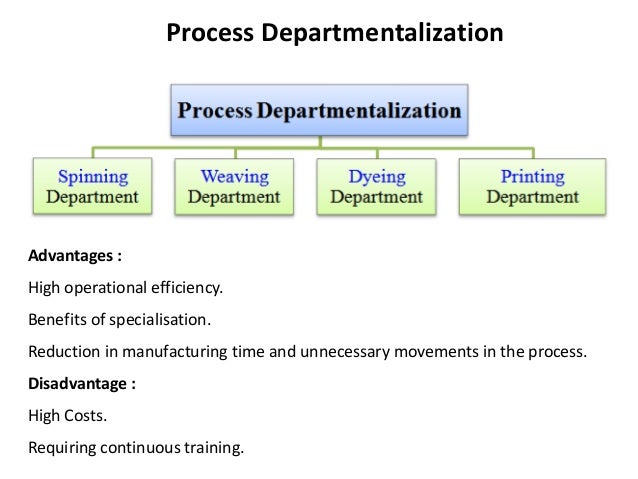 Process Departmentalization

Process Departmentalization

Spinning Department

Weaving Department

Dyeing Department

Printing Department

Advantages :

High operational efficiency.

Benefits of specialisation.

Reduction in manufacturing time and unnecessary movements in the process.

Disadvantage :

High Costs.

Requiring continuous training.